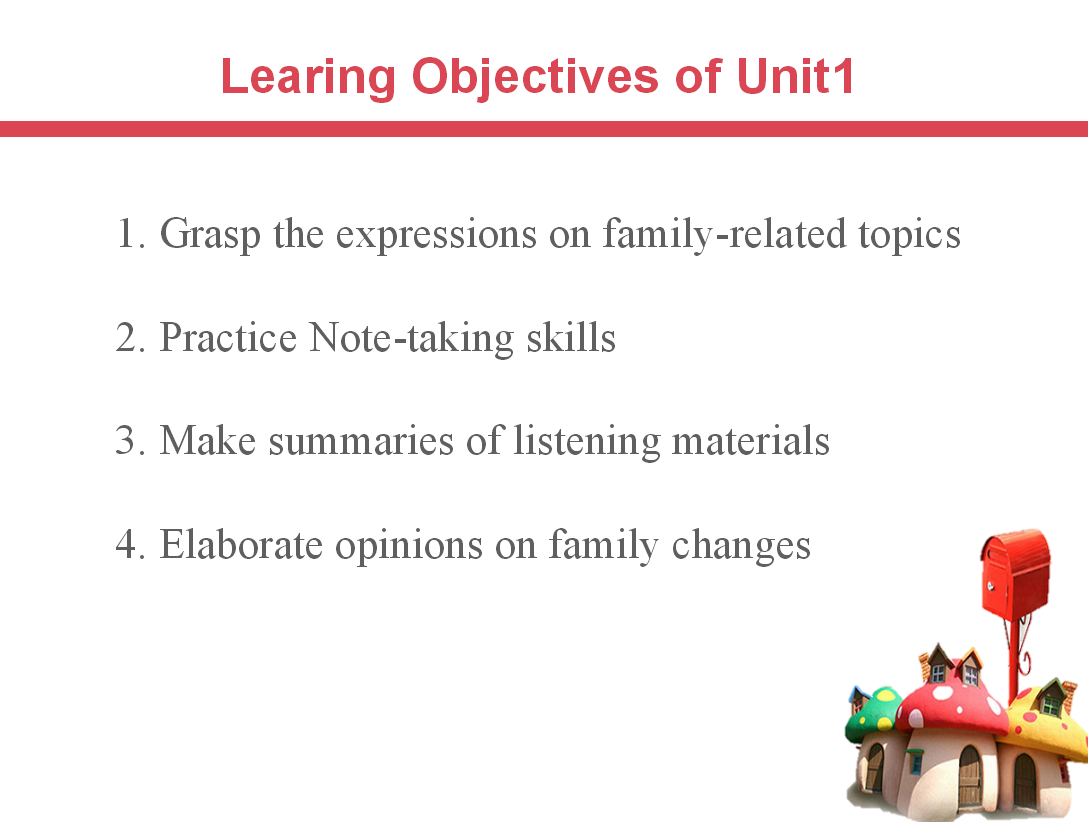 Learing Objectives of Unit1

1. Grasp the expressions on family-related topics

2. Practice Note-taking skills

3. Make summaries of listening materials

4. Elaborate opinions on family changes